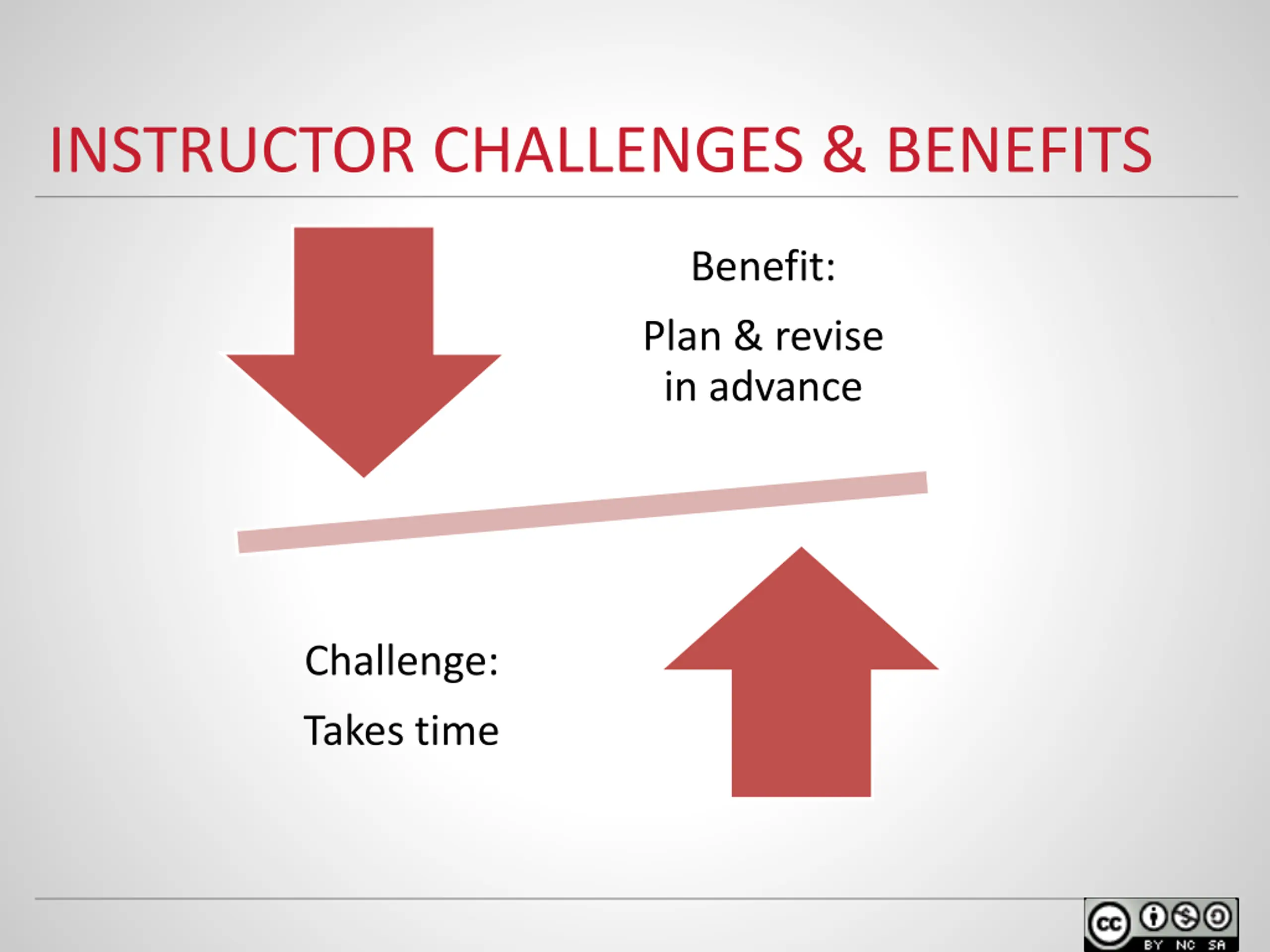 INSTRUCTOR CHALLENGES & BENEFITS

Benefit:

Plan & revise in advance

Challenge:

Takes time

cc BY NC SA